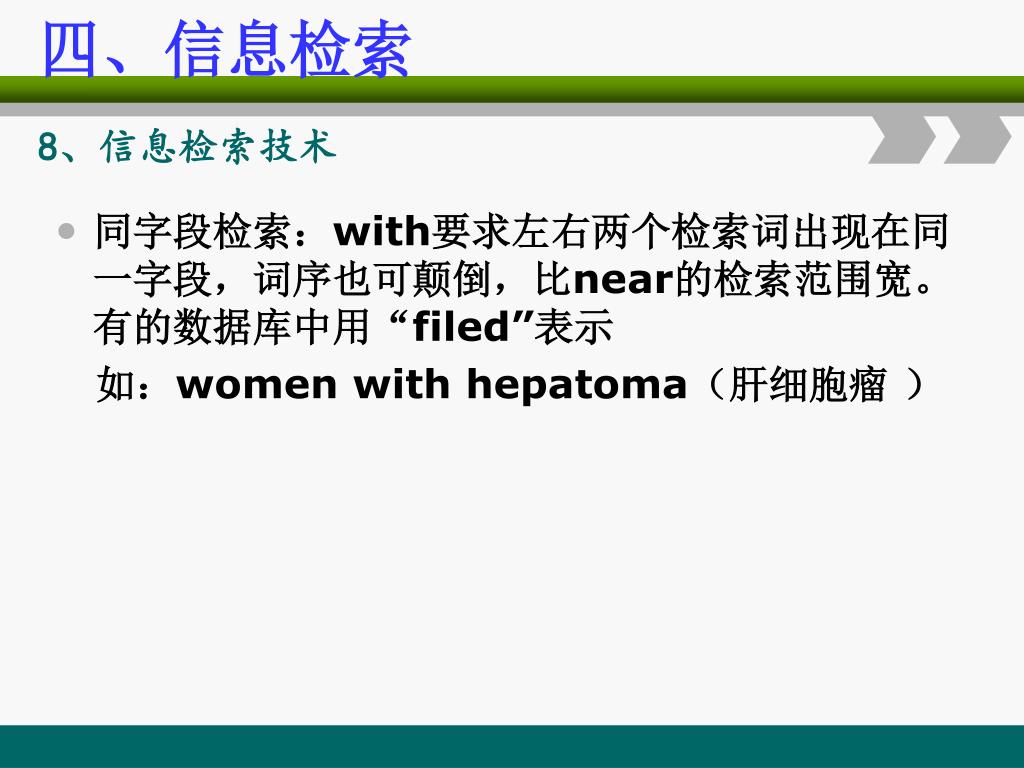 四、信息检索

8、信息检索技术

• 同字段检索：with要求左右两个检索词出现在同一字段，词序也可颠倒，比near的检索范围宽。有的数据库中用“filed”表示

如：women with hepatoma（肝细胞瘤 ）